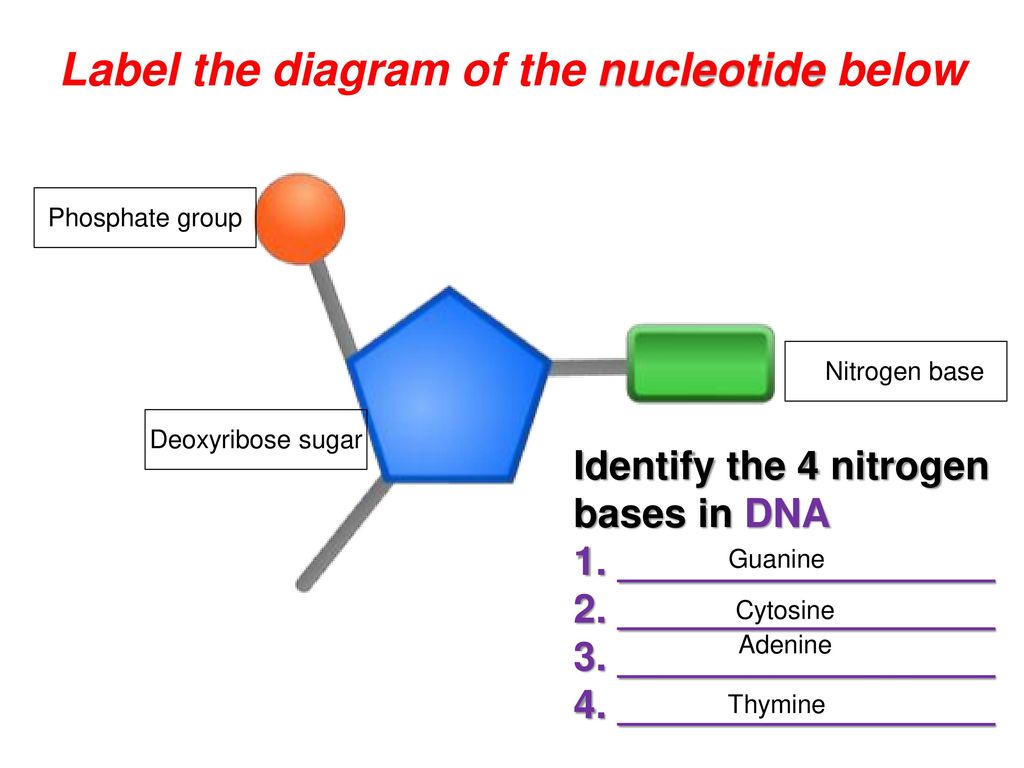 Label the diagram of the nucleotide below

Phosphate group

Nitrogen base

Deoxyribose sugar

Identify the 4 nitrogen bases in DNA

1. Guanine
2. Cytosine
3. Adenine
4. Thymine